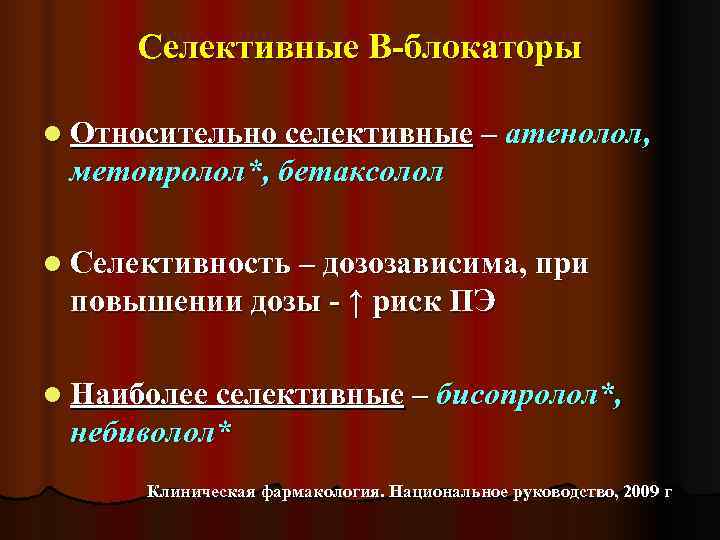 Селективные В-блокаторы

Относительно селективные – атенолол, метопролол*, бетаксолол

Селективность – дозозависима, при повышении дозы - ↑ риск ПЭ

Наиболее селективные – бисопролол*, небиволол*

Клиническая фармакология. Национальное руководство, 2009 г